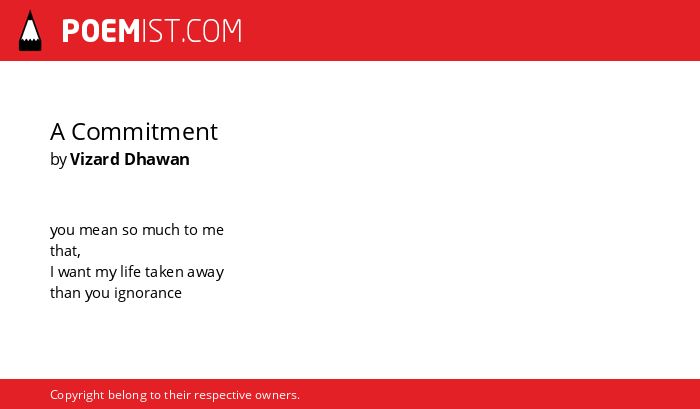 POEMIST.COM

A Commitment
by Vizard Dhawan

you mean so much to me
that,
I want my life taken away
than you ignorance

Copyright belong to their respective owners.